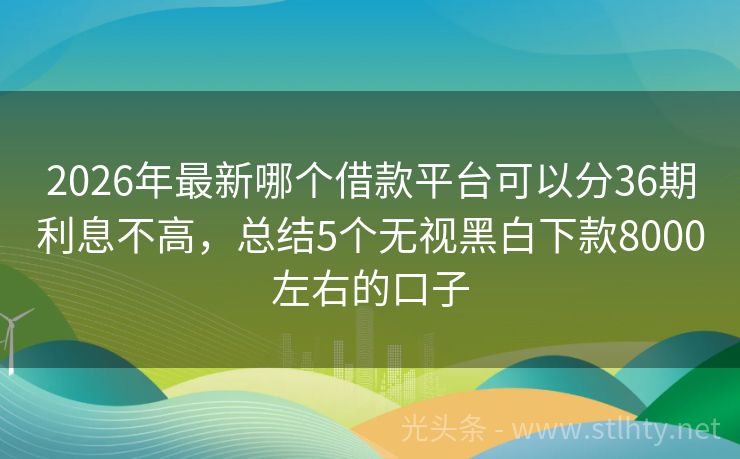 2026年最新哪个借款平台可以分36期利息不高，总结5个无视黑白下款8000左右的口子

光头条 - www.stlhty.net